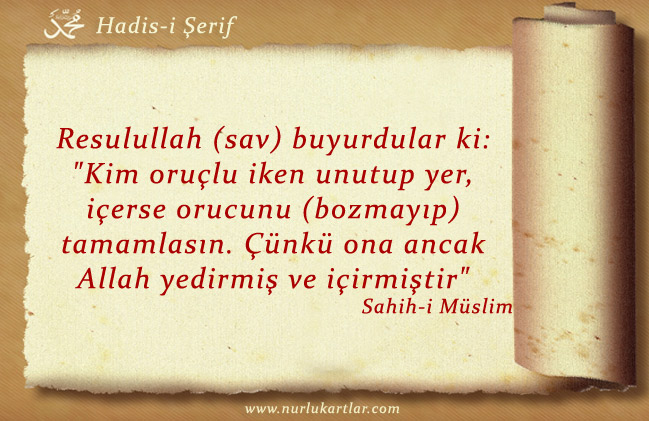 محمد Hadis-i Şerif

Resulullah (sav) buyurdular ki: "Kim oruçlu iken unutup yer, içerse orucunu (bozmayıp) tamamlasın. Çünkü ona ancak Allah yedirmiş ve içirmiştir"
Sahih-i Müslim

www.nurlukartlar.com